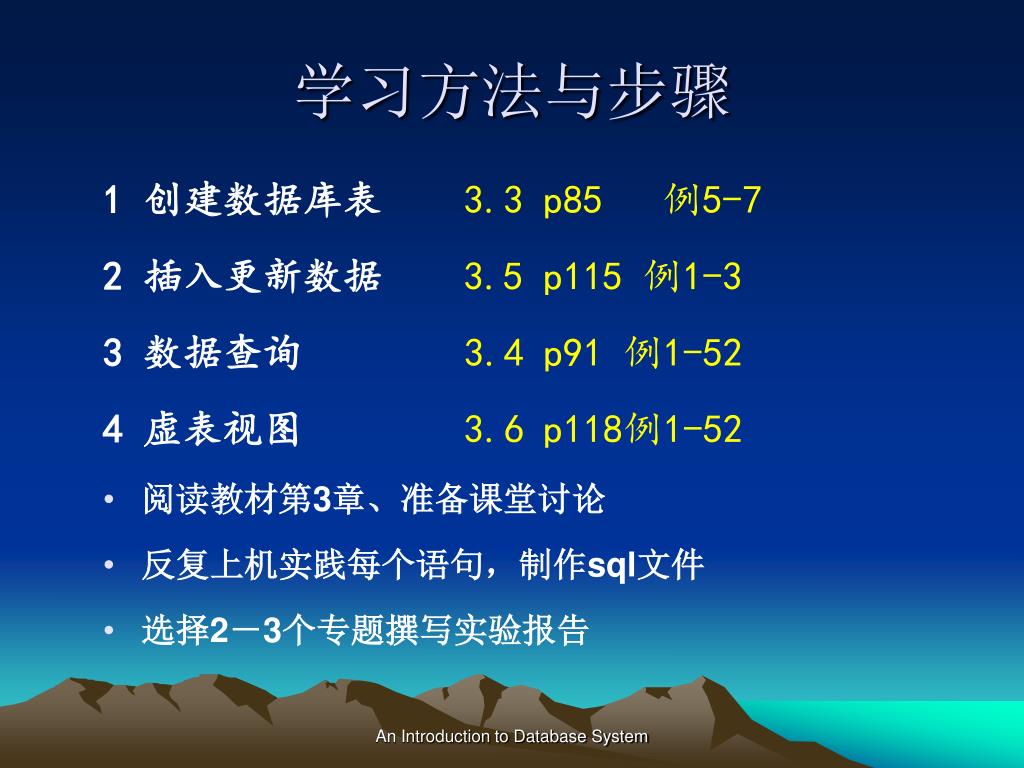 学习方法与步骤

1 创建数据库表　　3.3 p85　例5-7

2 插入更新数据　　3.5 p115 例1-3

3 数据查询　　　　3.4 p91 例1-52

4 虚表视图　　　　3.6 p118例1-52

• 阅读教材第3章、准备课堂讨论

• 反复上机实践每个语句，制作sql文件

• 选择2－3个专题撰写实验报告

An Introduction to Database System